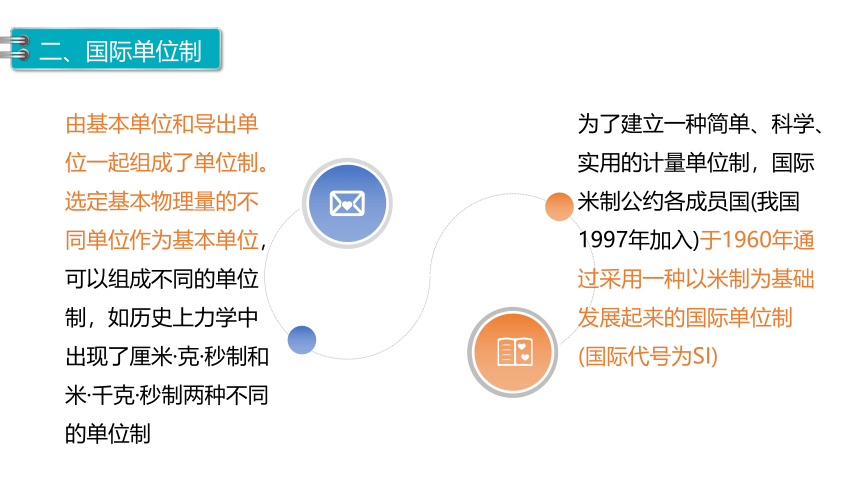 二、国际单位制

由基本单位和导出单位一起组成了单位制。选定基本物理量的不同单位作为基本单位，可以组成不同的单位制，如历史上力学中出现了厘米·克·秒制和米·千克·秒制两种不同的单位制

为了建立一种简单、科学、实用的计量单位制，国际米制公约各成员国(我国1997年加入)于1960年通过采用一种以米制为基础发展起来的国际单位制(国际代号为SI)